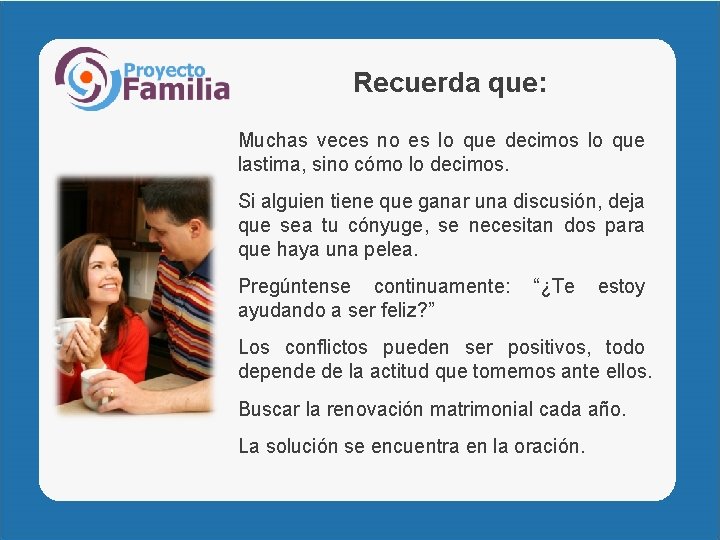 Proyecto Familia

Recuerda que:

Muchas veces no es lo que decimos lo que lastima, sino cómo lo decimos.

Si alguien tiene que ganar una discusión, deja que sea tu cónyuge, se necesitan dos para que haya una pelea.

Pregúntense continuamente: “¿Te estoy ayudando a ser feliz?”

Los conflictos pueden ser positivos, todo depende de la actitud que tomemos ante ellos.

Buscar la renovación matrimonial cada año.

La solución se encuentra en la oración.